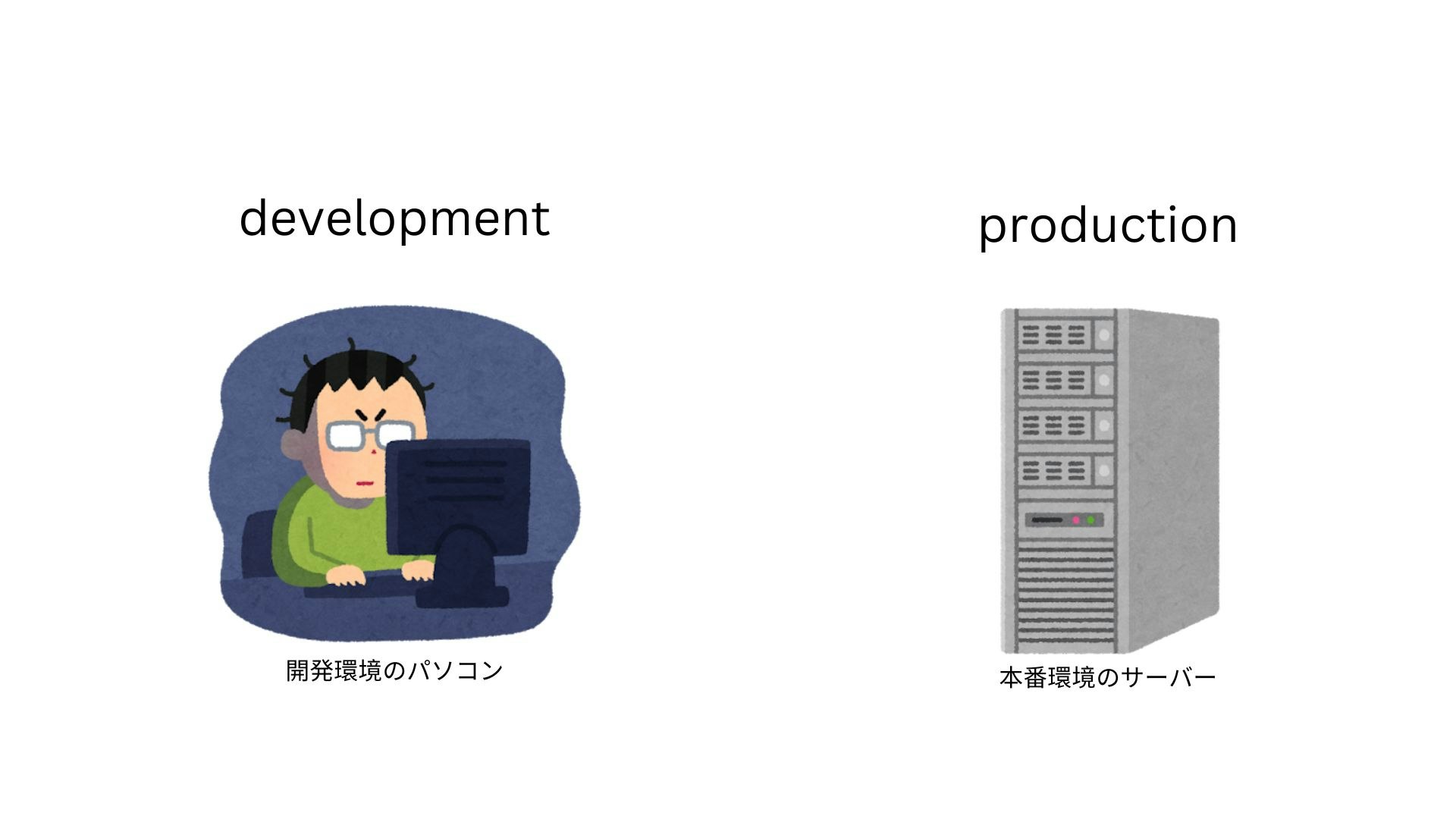 development

開発環境のパソコン

production

本番環境のサーバー